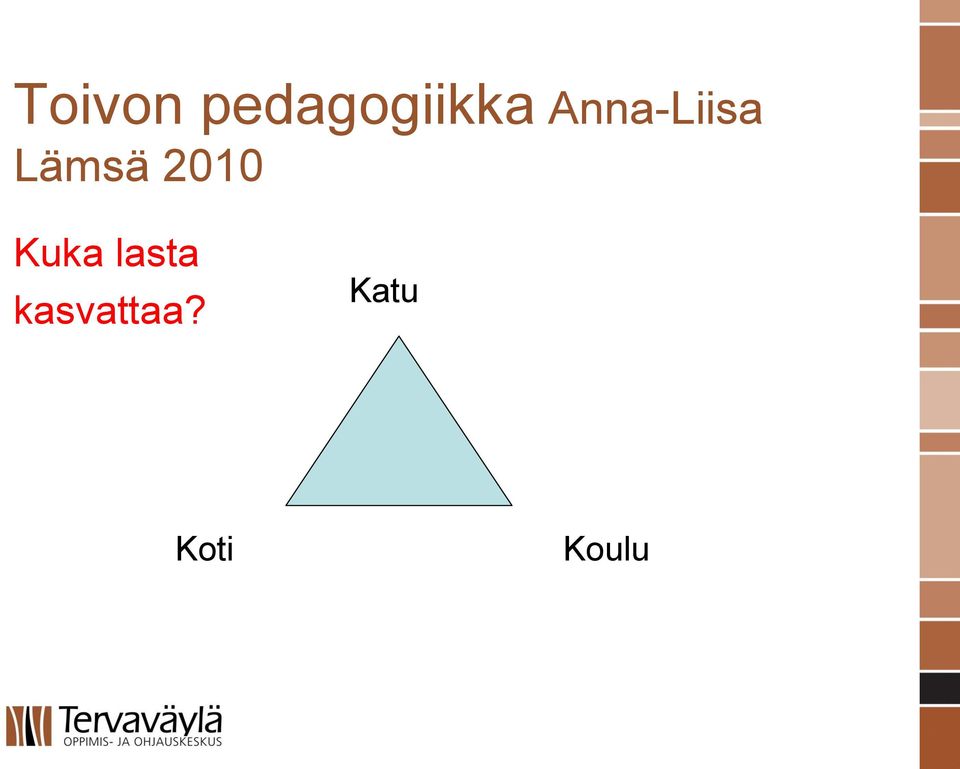 Toivon pedagogiikka Anna-Liisa Lämsä 2010

Kuka lasta kasvattaa?

Katu

Koti

Koulu

Tervaväylä
OPPIMIS- JA OHJAUSKESKUS